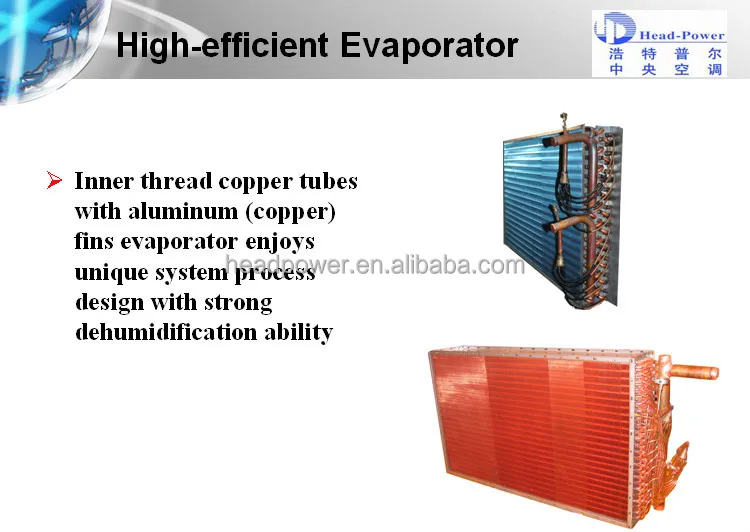 High-efficient Evaporator

Head-Power
浩特普尔
中央空调

➢ Inner thread copper tubes with aluminum (copper) fins evaporator enjoys unique system process design with strong dehumidification ability

headpower.en.alibaba.com